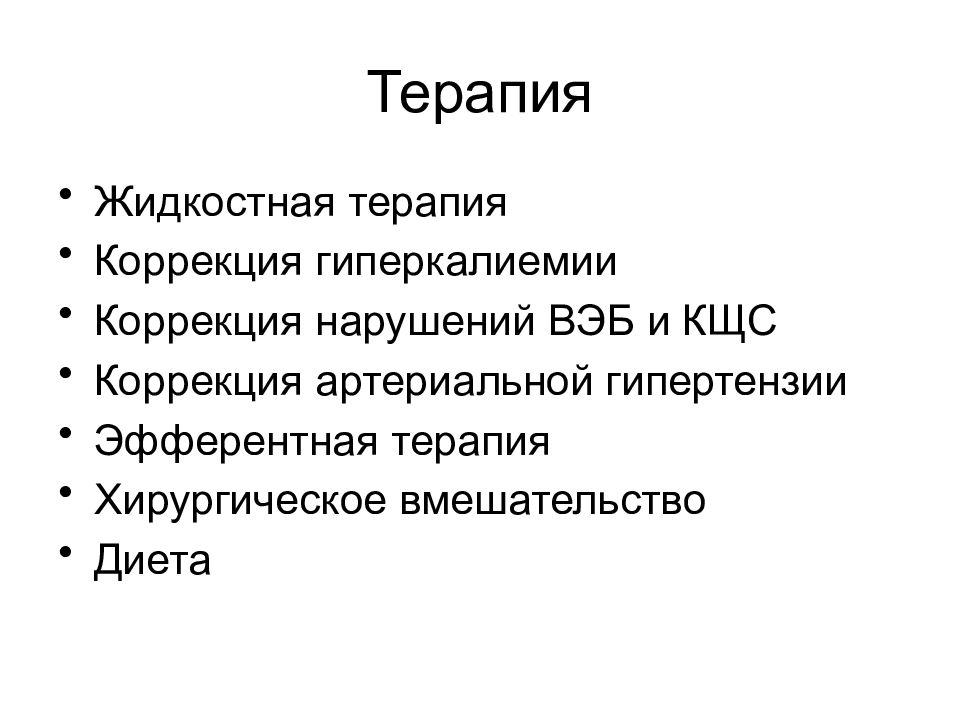 Терапия

• Жидкостная терапия
• Коррекция гиперкалиемии
• Коррекция нарушений ВЭБ и КЩС
• Коррекция артериальной гипертензии
• Эфферентная терапия
• Хирургическое вмешательство
• Диета